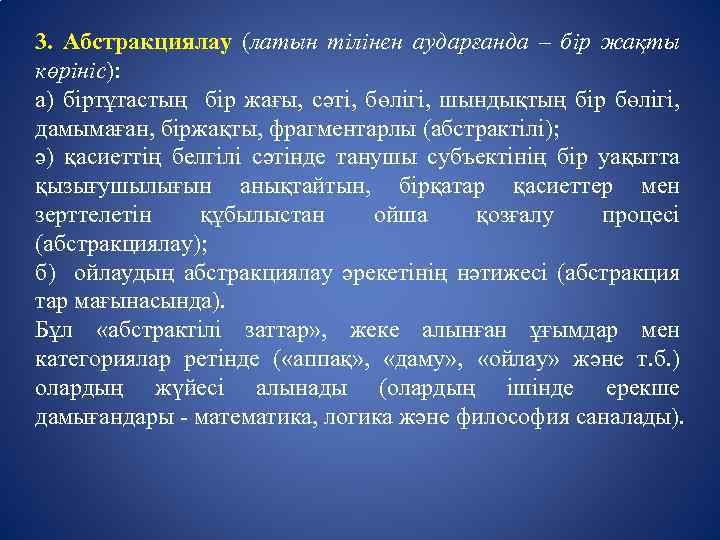 3. Абстракциялау (латын тілінен аударғанда – бір жақты көрініс):
а) біртұтастың бір жағы, сәті, бөлігі, шындықтың бір бөлігі, дамымаған, біржақты, фрагментарлы (абстрактілі);
ә) қасиеттің белгілі сәтінде танушы субъектінің бір уақытта қызығушылығын анықтайтын, бірқатар қасиеттер мен зерттелетін құбылыстан ойша қозғалу процесі (абстракциялау);
б) ойлаудың абстракциялау әрекетінің нәтижесі (абстракция тар мағынасында).
Бұл «абстрактілі заттар», жеке алынған ұғымдар мен категориялар ретінде («аппақ», «даму», «ойлау» және т.б.) олардың жүйесі алынады (олардың ішінде ерекше дамығандары - математика, логика және философия саналады).